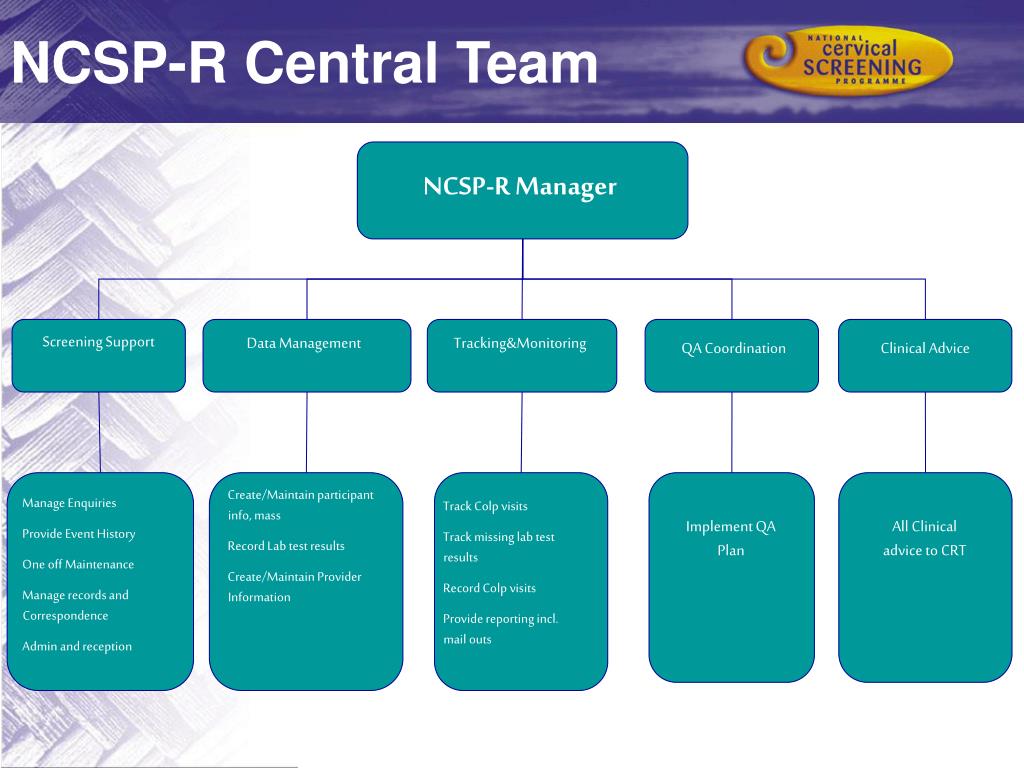 NCSP-R Central Team

NATIONAL cervical SCREENING PROGRAMME

NCSP-R Manager

Screening Support

Data Management

Tracking&Monitoring

QA Coordination

Clinical Advice

Manage Enquiries

Provide Event History

One off Maintenance

Manage records and Correspondence

Admin and reception

Create/Maintain participant info, mass

Record Lab test results

Create/Maintain Provider Information

Track Colp visits

Track missing lab test results

Record Colp visits

Provide reporting incl. mail outs

Implement QA Plan

All Clinical advice to CRT